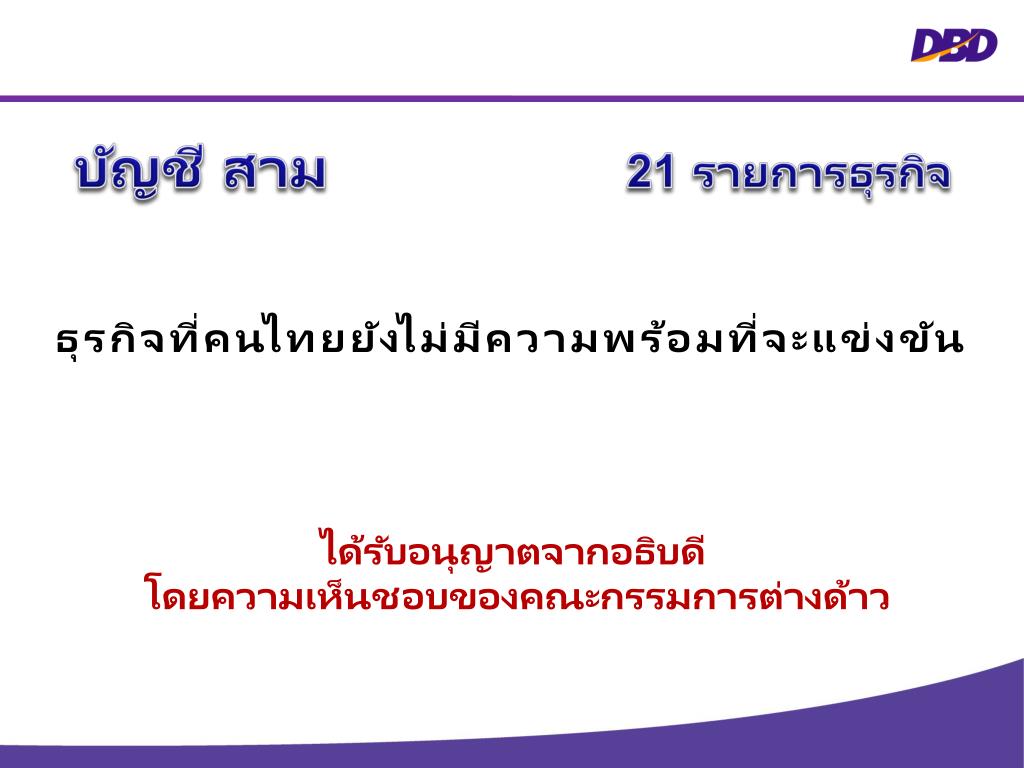 DBD

บัญชี สาม 21 รายการธุรกิจ

ธุรกิจที่คนไทยยังไม่มีความพร้อมที่จะแข่งขัน

ได้รับอนุญาตจากอธิบดี
โดยความเห็นชอบของคณะกรรมการต่างด้าว